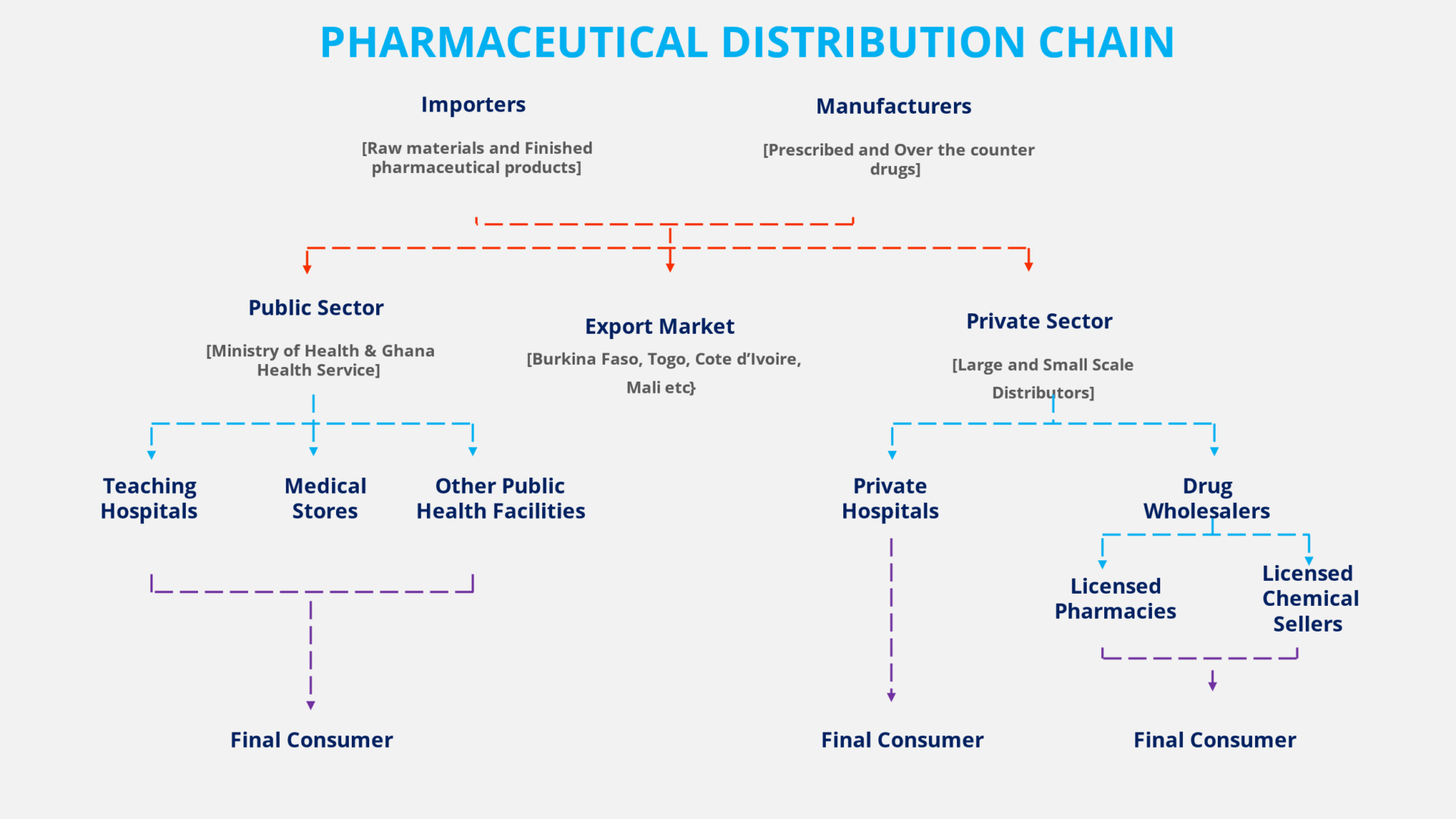 PHARMACEUTICAL DISTRIBUTION CHAIN

Importers

[Raw materials and Finished pharmaceutical products]

Manufacturers

[Prescribed and Over the counter drugs]

Public Sector

[Ministry of Health & Ghana Health Service]

Export Market

[Burkina Faso, Togo, Cote d'Ivoire, Mali etc}

Private Sector

[Large and Small Scale Distributors]

Teaching Hospitals

Medical Stores

Other Public Health Facilities

Private Hospitals

Drug Wholesalers

Licensed Pharmacies

Licensed Chemical Sellers

Final Consumer

Final Consumer

Final Consumer